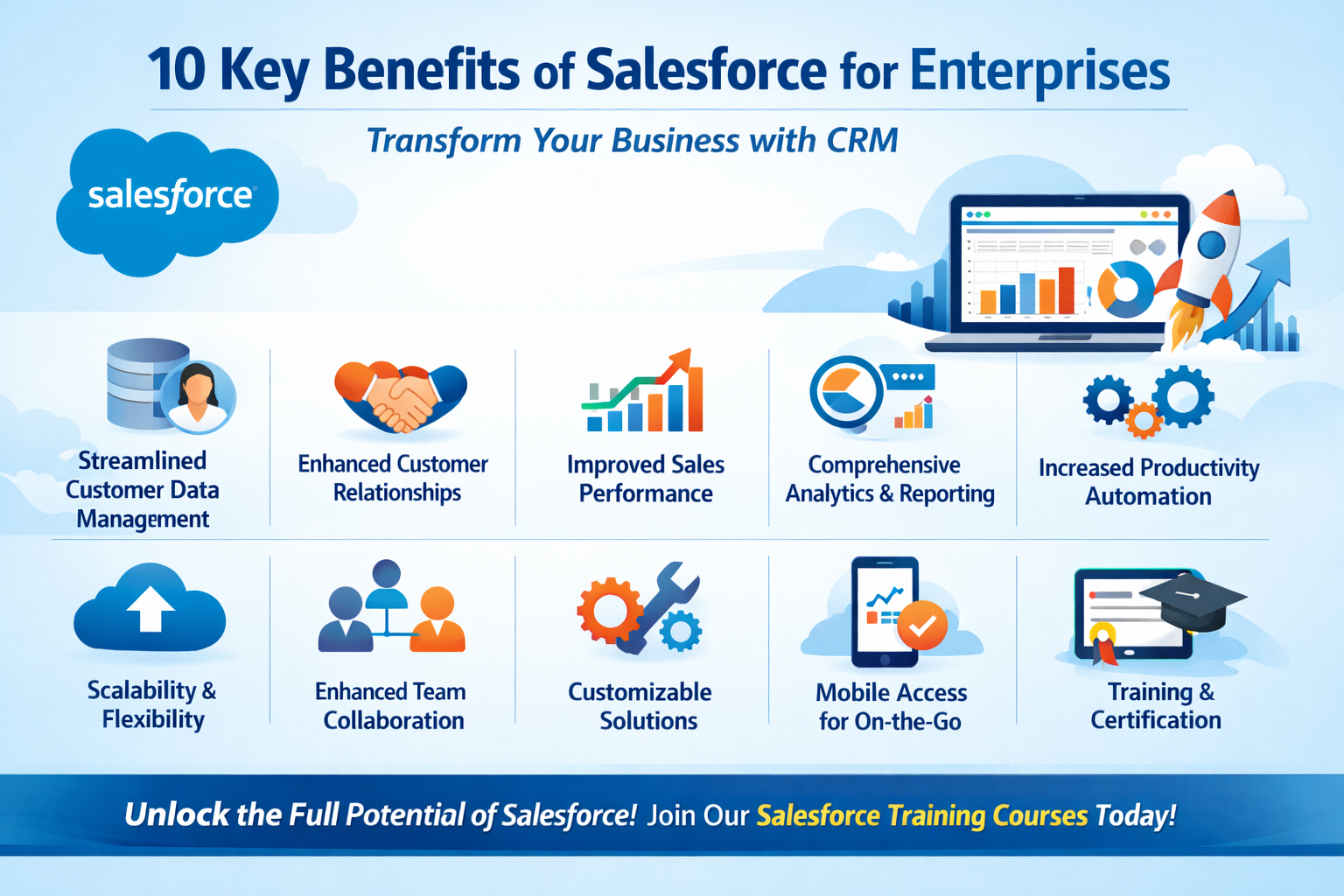 10 Key Benefits of Salesforce for Enterprises

Transform Your Business with CRM

salesforce

Streamlined Customer Data Management

Enhanced Customer Relationships

Improved Sales Performance

Comprehensive Analytics & Reporting

Increased Productivity Automation

Scalability & Flexibility

Enhanced Team Collaboration

Customizable Solutions

Mobile Access for On-the-Go

Training & Certification

Unlock the Full Potential of Salesforce! Join Our Salesforce Training Courses Today!